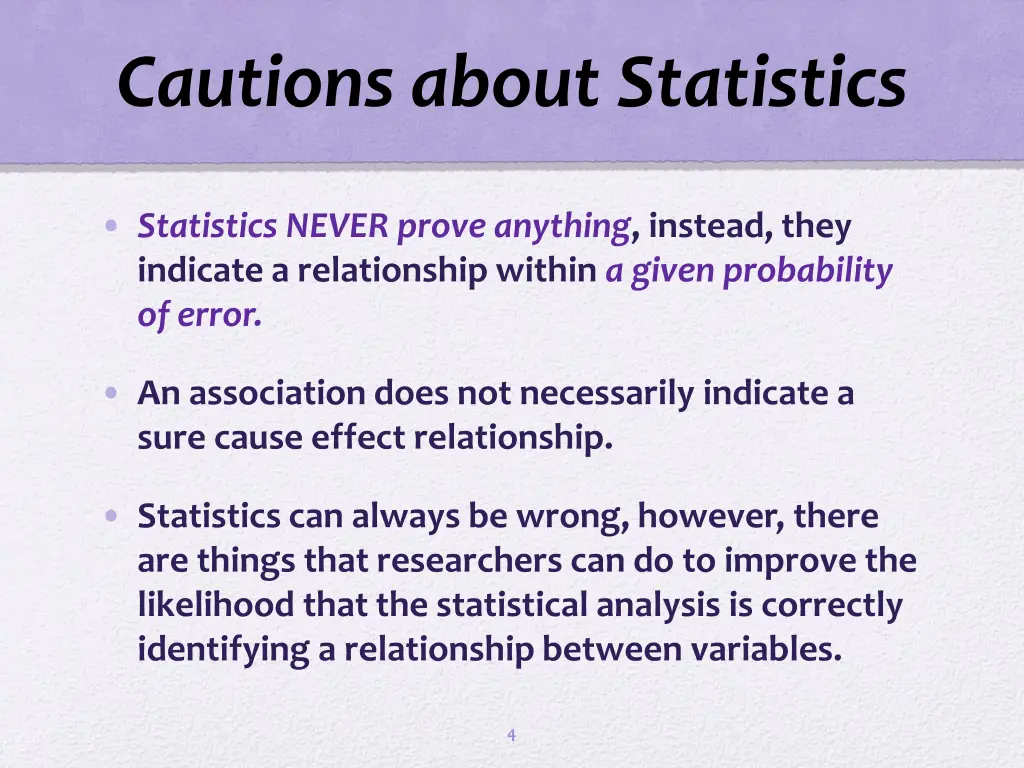 Cautions about Statistics

• Statistics NEVER prove anything, instead, they indicate a relationship within a given probability of error.

• An association does not necessarily indicate a sure cause effect relationship.

• Statistics can always be wrong, however, there are things that researchers can do to improve the likelihood that the statistical analysis is correctly identifying a relationship between variables.

4